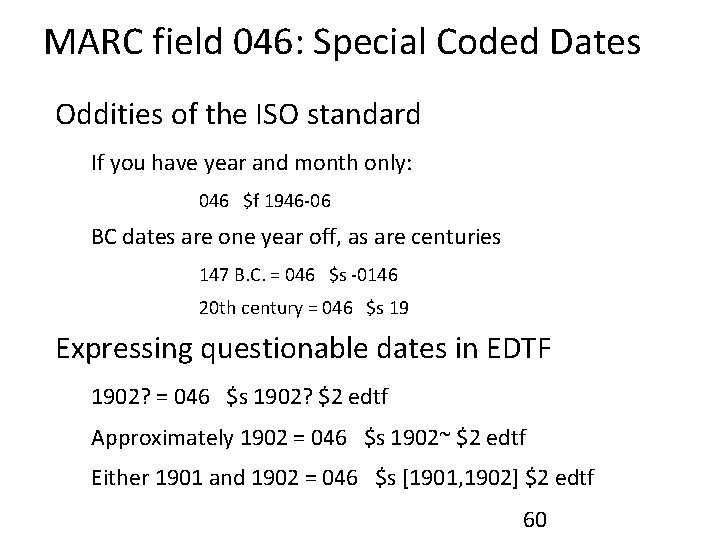 MARC field 046: Special Coded Dates

Oddities of the ISO standard

If you have year and month only:

046 \$f 1946-06

BC dates are one year off, as are centuries

147 B.C. = 046 \$s -0146

20th century = 046 \$s 19

Expressing questionable dates in EDTF

1902? = 046 \$s 1902? \$2 edtf

Approximately 1902 = 046 \$s 1902~ \$2 edtf

Either 1901 and 1902 = 046 \$s [1901,1902] \$2 edtf

60